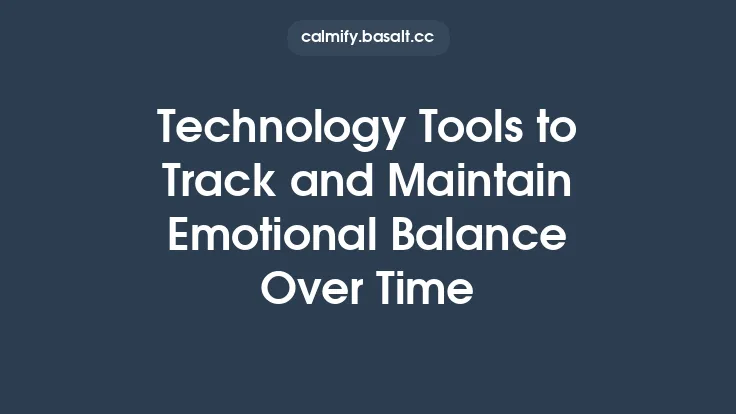 calmify.basalt.cc

Technology Tools to Track and Maintain Emotional Balance Over Time